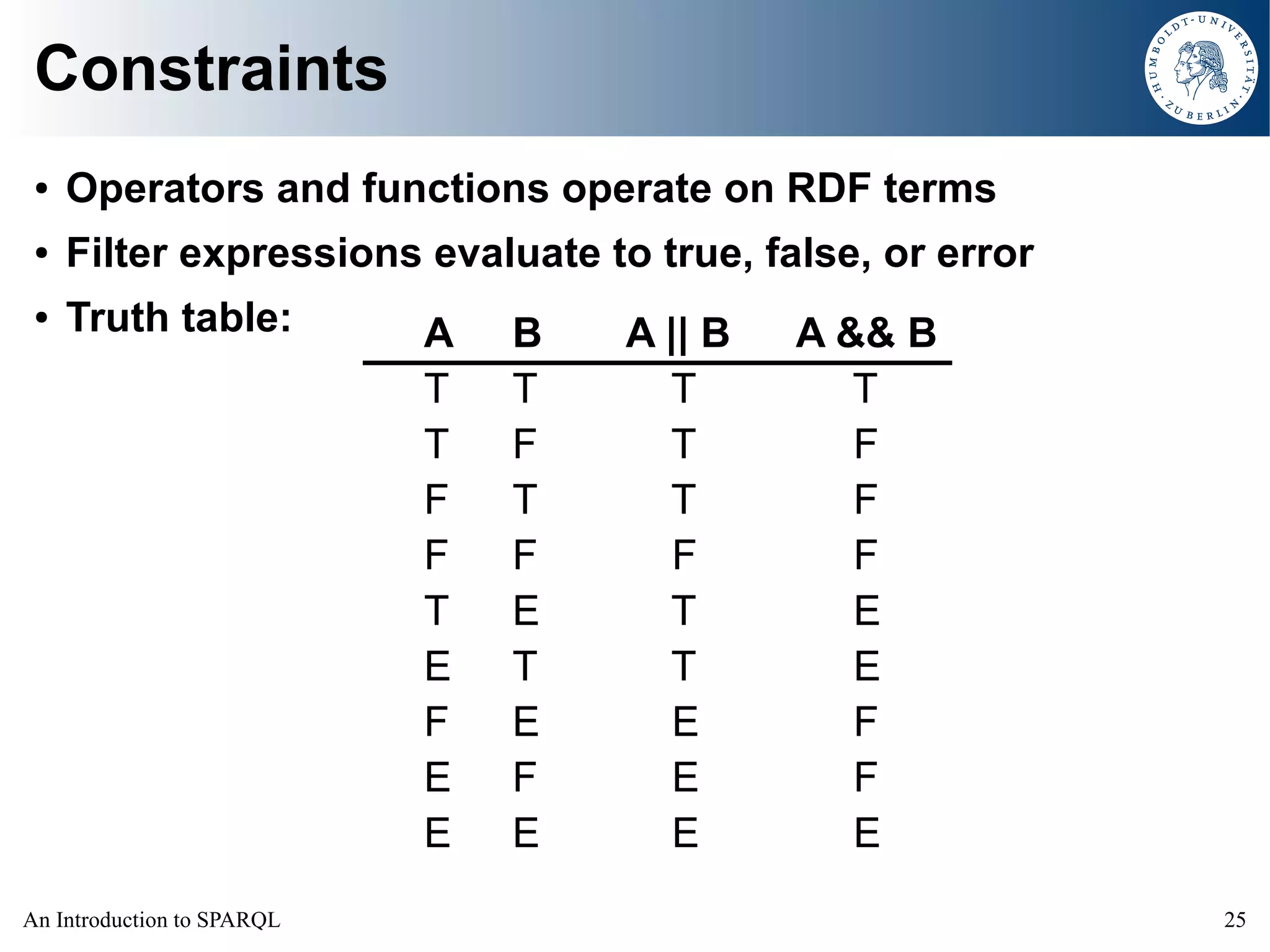 Constraints

HUMBOLDT-UNIVERSITÄT ZU BERLIN

• Operators and functions operate on RDF terms
• Filter expressions evaluate to true, false, or error
• Truth table:

| A | B | A \|\| B | A && B |
|---|---|---|---|
| T | T | T | T |
| T | F | T | F |
| F | T | T | F |
| F | F | F | F |
| T | E | T | E |
| E | T | T | E |
| F | E | E | F |
| E | F | E | F |
| E | E | E | E |

An Introduction to SPARQL
25